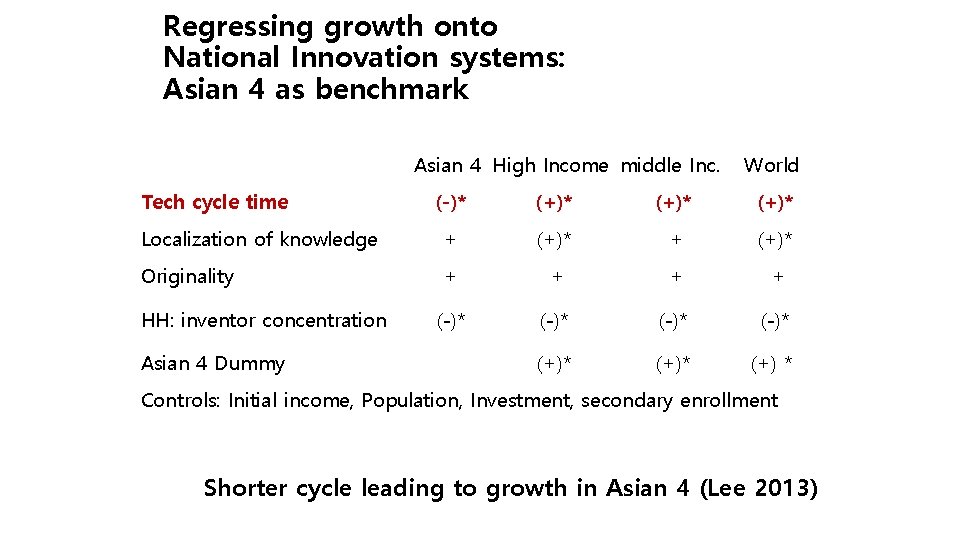 Regressing growth onto National Innovation systems: Asian 4 as benchmark

| | Asian 4 | High Income | middle Inc. | World |
|---|---|---|---|---|
| Tech cycle time | (-)* | (+)* | (+)* | (+)* |
| Localization of knowledge | + | (+)* | + | (+)* |
| Originality | + | + | + | + |
| HH: inventor concentration | (-)* | (-)* | (-)* | (-)* |
| Asian 4 Dummy | | (+)* | (+)* | (+) * |

Controls: Initial income, Population, Investment, secondary enrollment

Shorter cycle leading to growth in Asian 4 (Lee 2013)